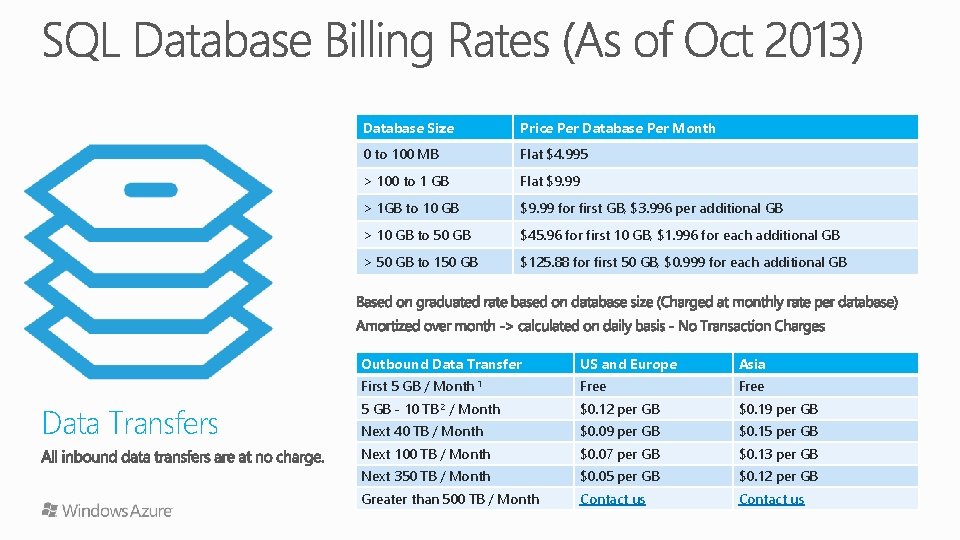 SQL Database Billing Rates (As of Oct 2013)

| Database Size | Price Per Database Per Month |
|---|---|
| 0 to 100 MB | Flat $4.995 |
| > 100 to 1 GB | Flat $9.99 |
| > 1GB to 10 GB | $9.99 for first GB, $3.996 per additional GB |
| > 10 GB to 50 GB | $45.96 for first 10 GB, $1.996 for each additional GB |
| > 50 GB to 150 GB | $125.88 for first 50 GB, $0.999 for each additional GB |

Based on graduated rate based on database size (Charged at monthly rate per database)
Amortized over month -> calculated on daily basis - No Transaction Charges

| Outbound Data Transfer | US and Europe | Asia |
|---|---|---|
| First 5 GB / Month ¹ | Free | Free |
| 5 GB - 10 TB ² / Month | $0.12 per GB | $0.19 per GB |
| Next 40 TB / Month | $0.09 per GB | $0.15 per GB |
| Next 100 TB / Month | $0.07 per GB | $0.13 per GB |
| Next 350 TB / Month | $0.05 per GB | $0.12 per GB |
| Greater than 500 TB / Month | Contact us | Contact us |

Data Transfers
All inbound data transfers are at no charge.

Windows Azure